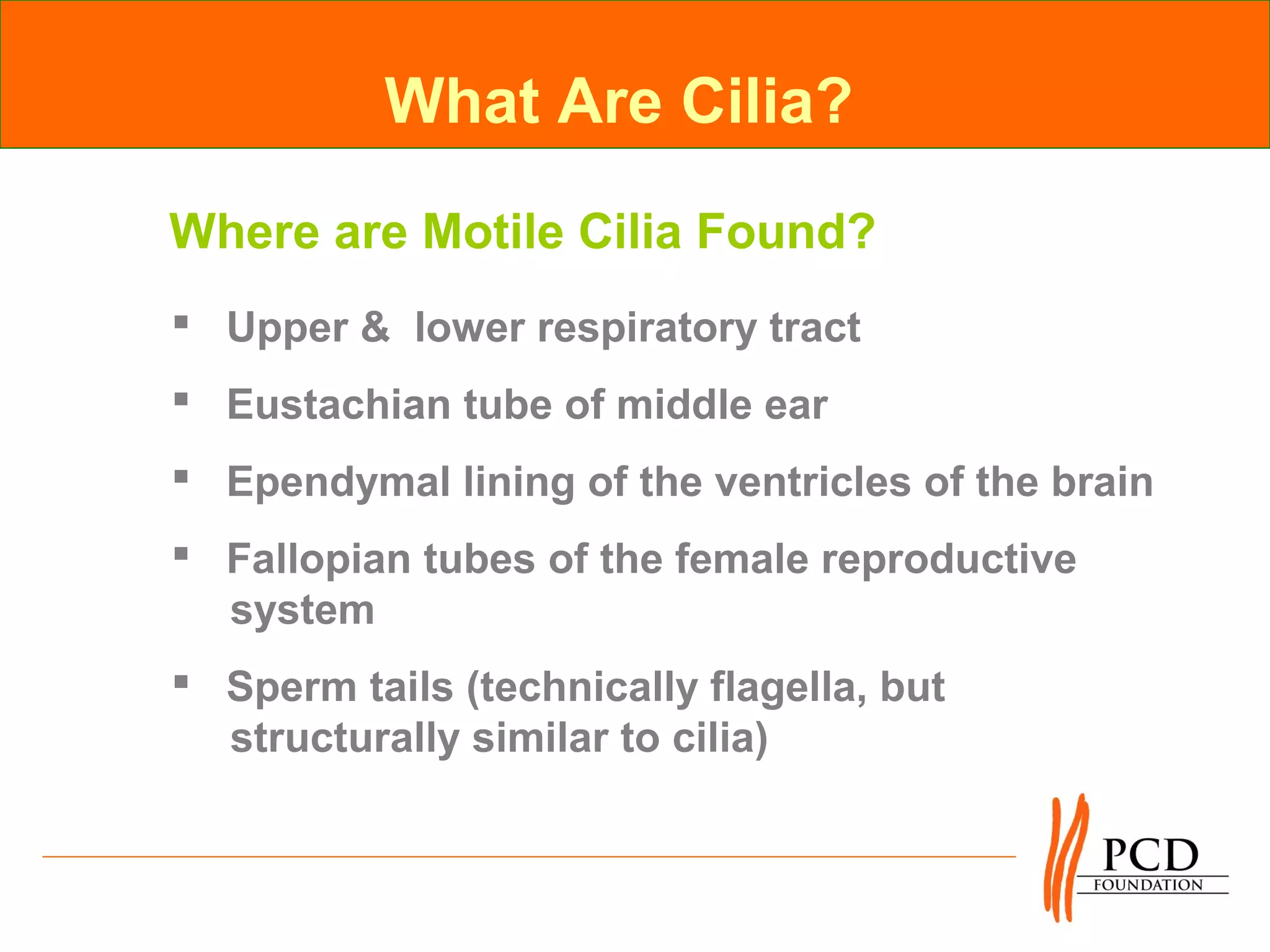 What Are Cilia?

Where are Motile Cilia Found?

▪ Upper & lower respiratory tract

▪ Eustachian tube of middle ear

▪ Ependymal lining of the ventricles of the brain

▪ Fallopian tubes of the female reproductive system

▪ Sperm tails (technically flagella, but structurally similar to cilia)

PCD FOUNDATION